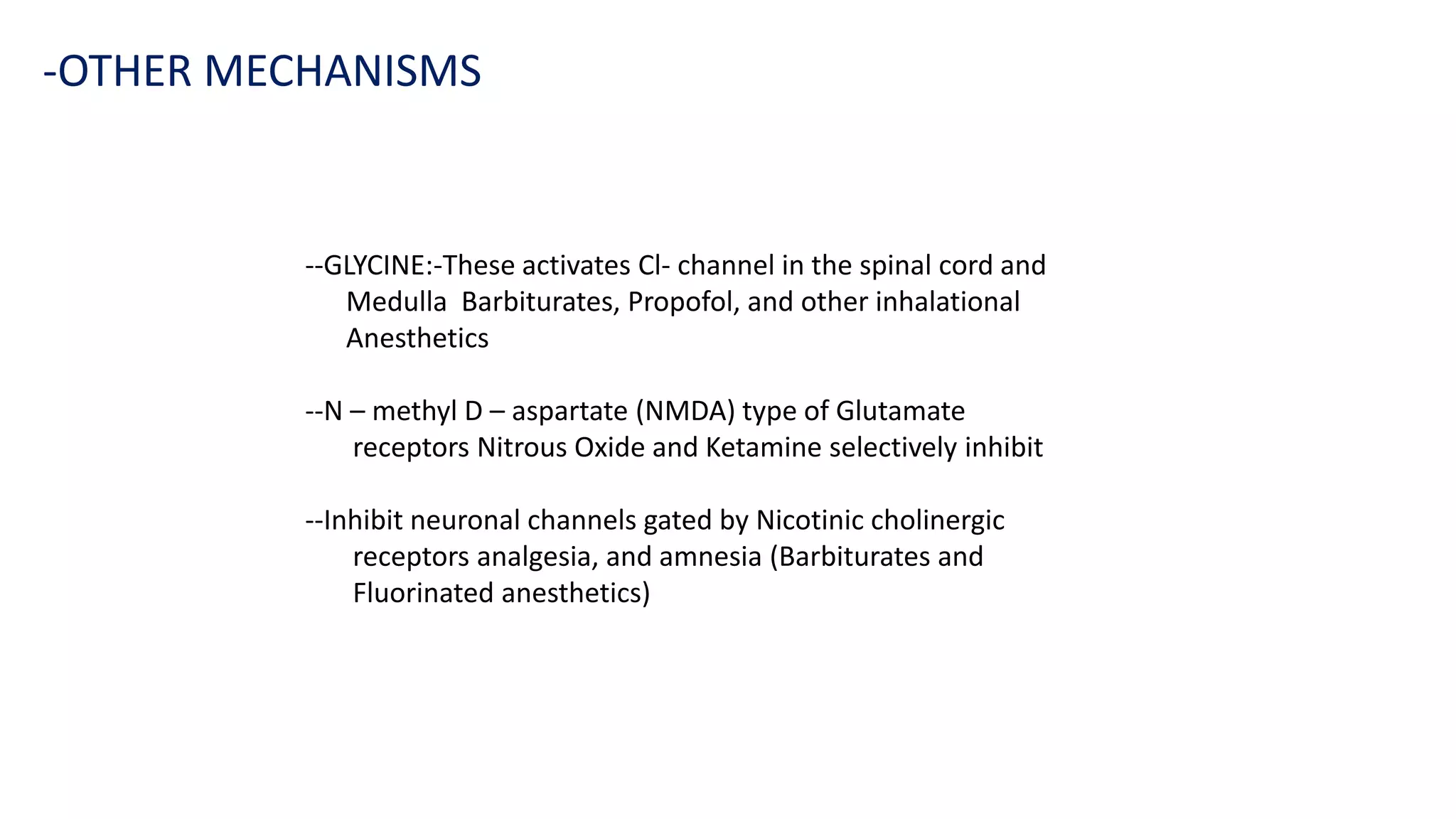 -OTHER MECHANISMS

--GLYCINE:-These activates Cl- channel in the spinal cord and Medulla Barbiturates, Propofol, and other inhalational Anesthetics

--N – methyl D – aspartate (NMDA) type of Glutamate receptors Nitrous Oxide and Ketamine selectively inhibit

--Inhibit neuronal channels gated by Nicotinic cholinergic receptors analgesia, and amnesia (Barbiturates and Fluorinated anesthetics)